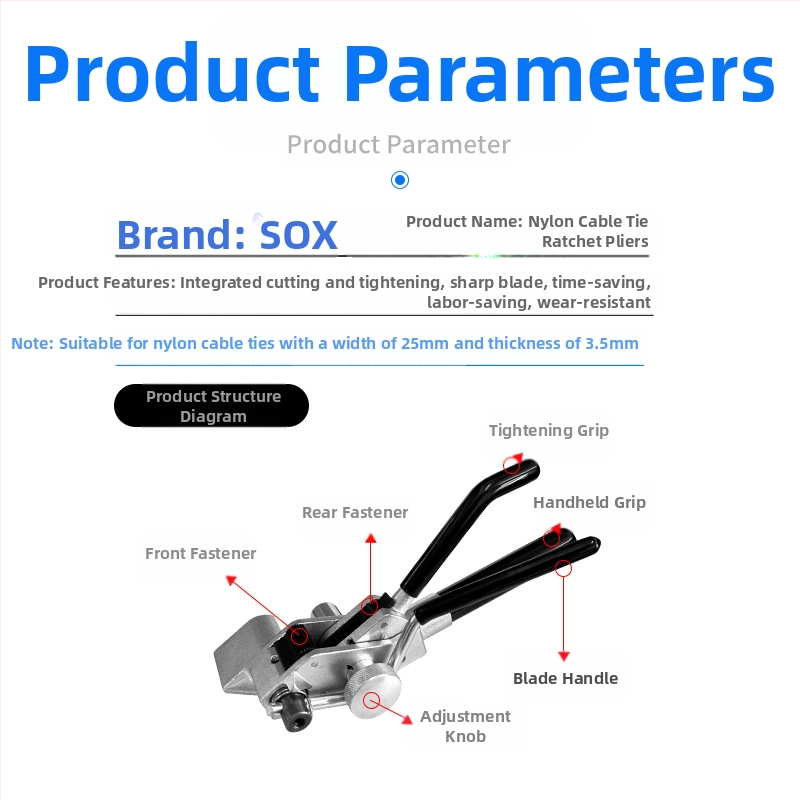 Product Parameters

Product Parameter

Brand: SOX

Product Name: Nylon Cable Tie Ratchet Pliers

Product Features: Integrated cutting and tightening, sharp blade, time-saving, labor-saving, wear-resistant

Note: Suitable for nylon cable ties with a width of 25mm and thickness of 3.5mm

Product Structure Diagram

Tightening Grip

Handheld Grip

Rear Fastener

Front Fastener

Blade Handle

Adjustment Knob